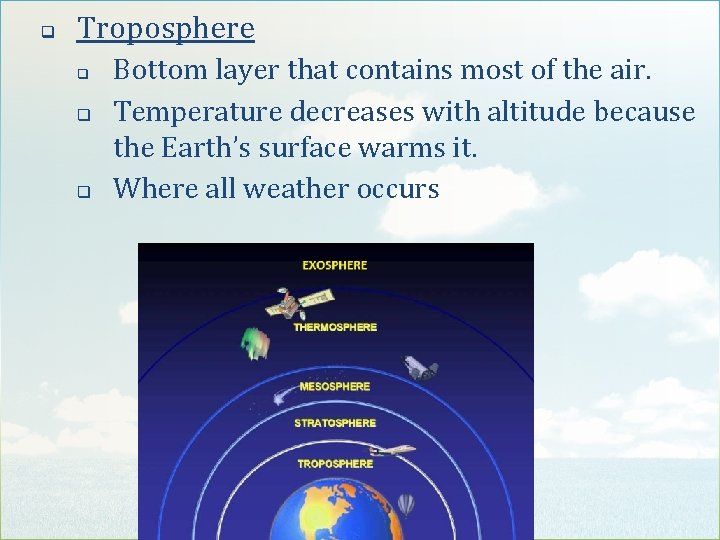 Troposphere

Bottom layer that contains most of the air.

Temperature decreases with altitude because the Earth's surface warms it.

Where all weather occurs

EXOSPHERE

THERMOSPHERE

MESOSPHERE

STRATOSPHERE

TROPOSPHERE